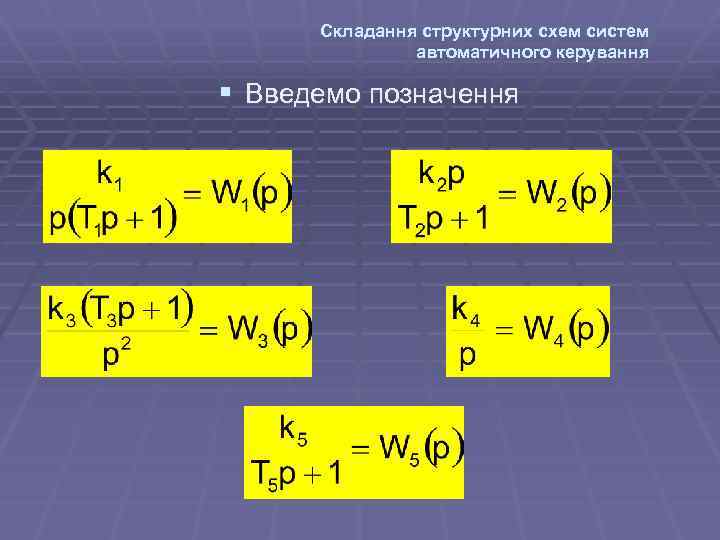 Складання структурних схем систем автоматичного керування

▪ Введемо позначення

$\frac{k_1}{p(T_1p+1)} = W_1(p)$

$\frac{k_2p}{T_2p+1} = W_2(p)$

$\frac{k_3(T_3p+1)}{p^2} = W_3(p)$

$\frac{k_4}{p} = W_4(p)$

$\frac{k_5}{T_5p+1} = W_5(p)$